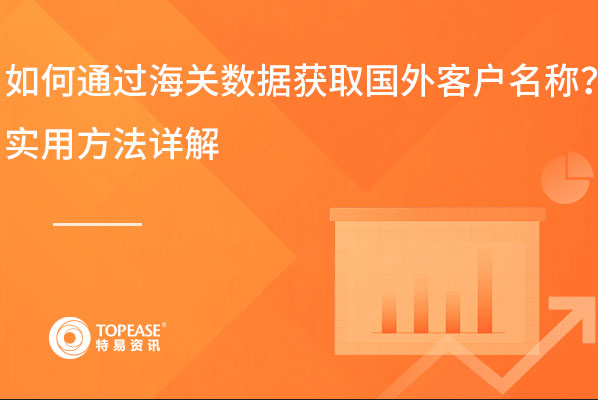 如何通过海关数据获取国外客户名称？
实用方法详解

TOPEASE®
特易资讯